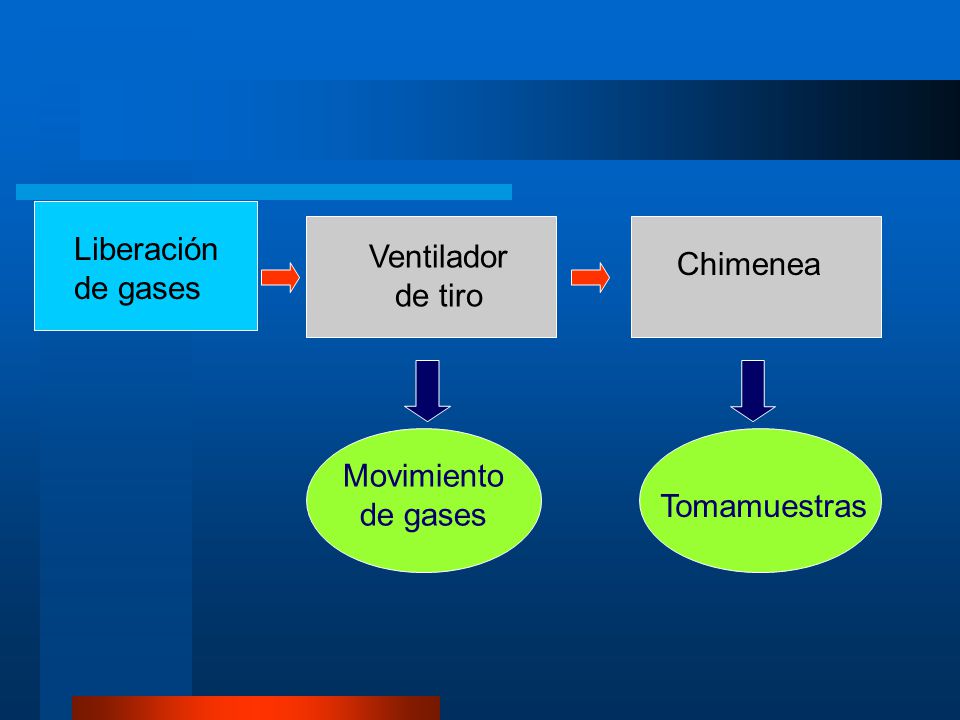 Liberación de gases

Ventilador de tiro

Chimenea

Movimiento de gases

Tomamuestras